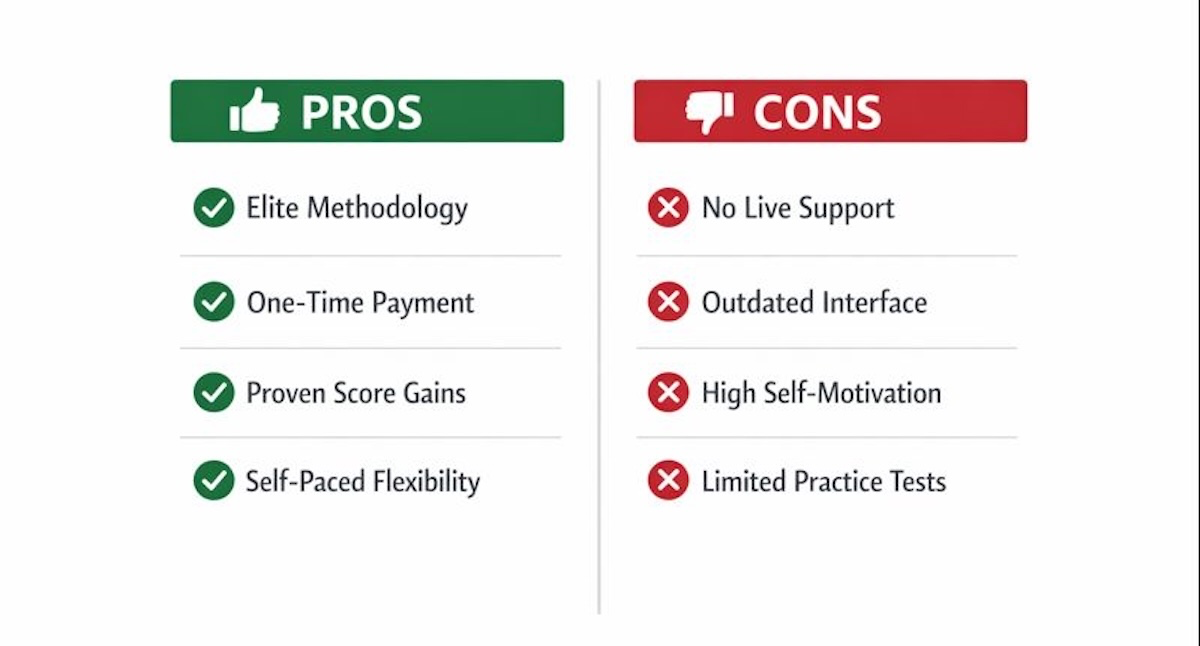 PROS

Elite Methodology

One-Time Payment

Proven Score Gains

Self-Paced Flexibility

CONS

No Live Support

Outdated Interface

High Self-Motivation

Limited Practice Tests